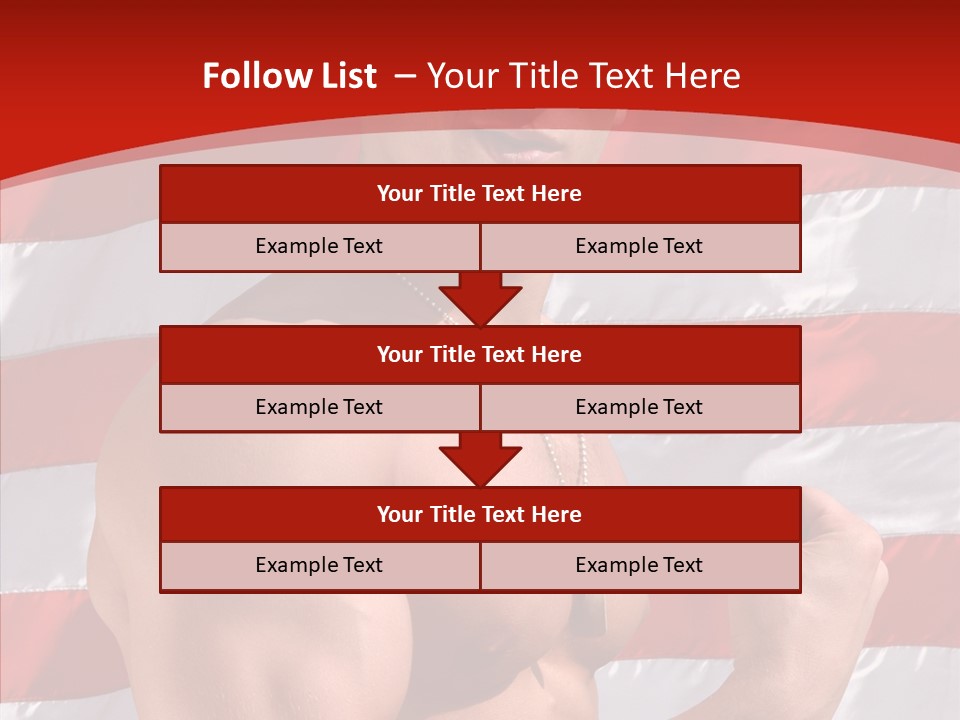 Follow List – Your Title Text Here

Your Title Text Here

Example Text

Example Text

Your Title Text Here

Example Text

Example Text

Your Title Text Here

Example Text

Example Text